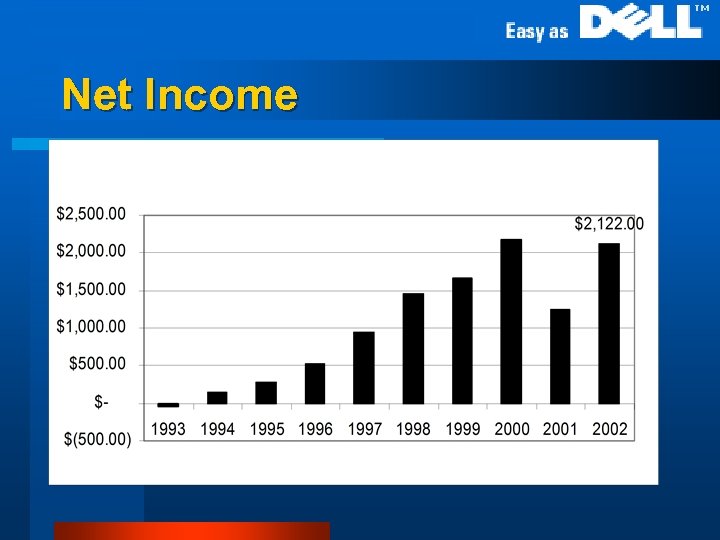 Easy as DELL™

Net Income

$2,500.00
$2,000.00
$1,500.00
$1,000.00
$500.00
$-
$(500.00)

$2,122.00

1993 1994 1995 1996 1997 1998 1999 2000 2001 2002